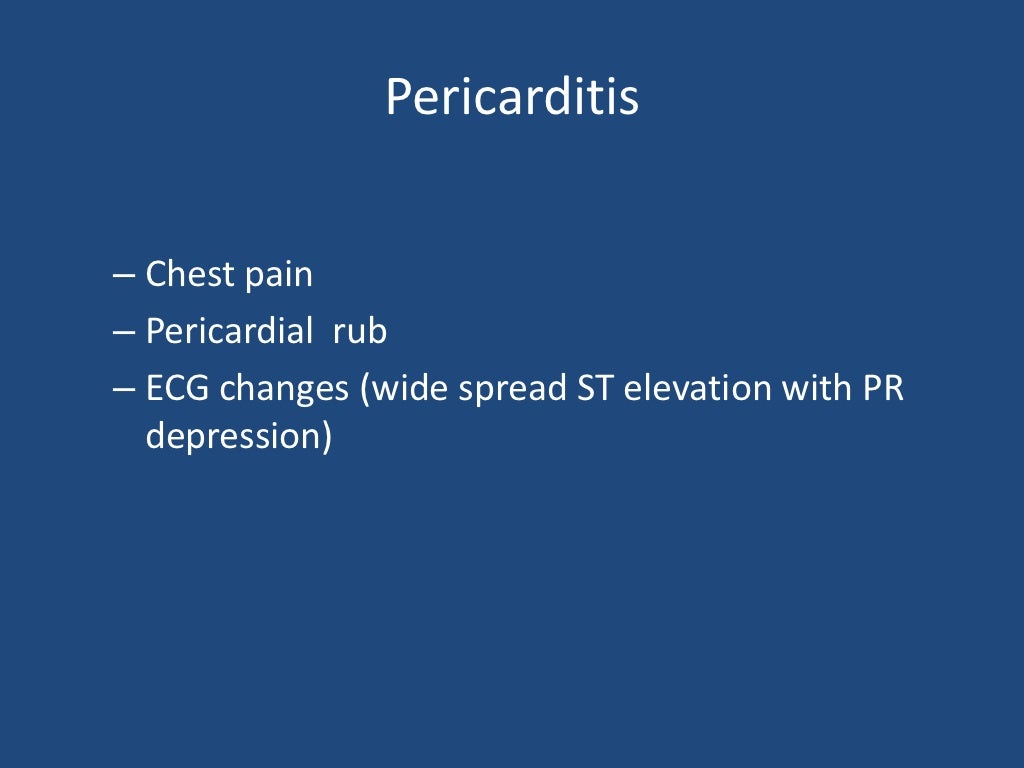 Pericarditis

– Chest pain
– Pericardial rub
– ECG changes (wide spread ST elevation with PR depression)